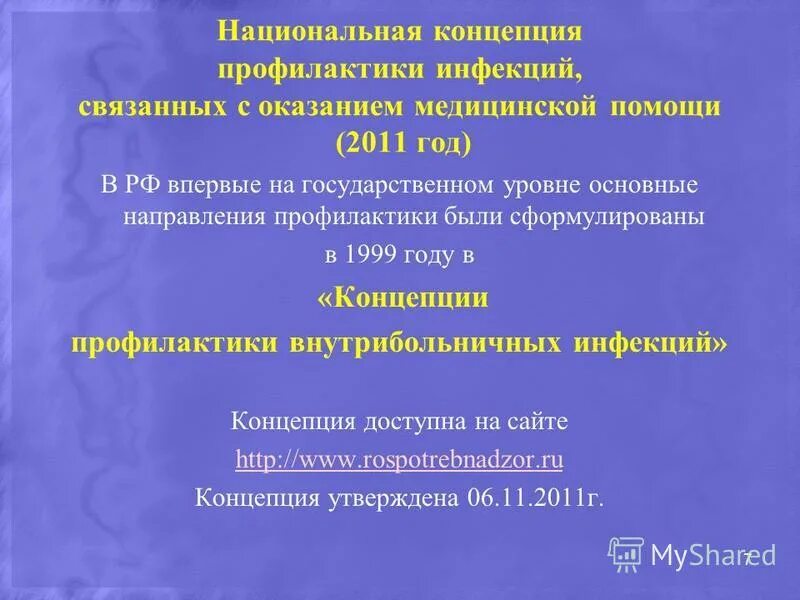 Национальная концепция профилактики инфекций, связанных с оказанием медицинской помощи (2011 год)

В РФ впервые на государственном уровне основные направления профилактики были сформулированы в 1999 году в

«Концепции профилактики внутрибольничных инфекций»

Концепция доступна на сайте
http://www.rospotrebnadzor.ru
Концепция утверждена 06.11.2011г.

MyShared

7